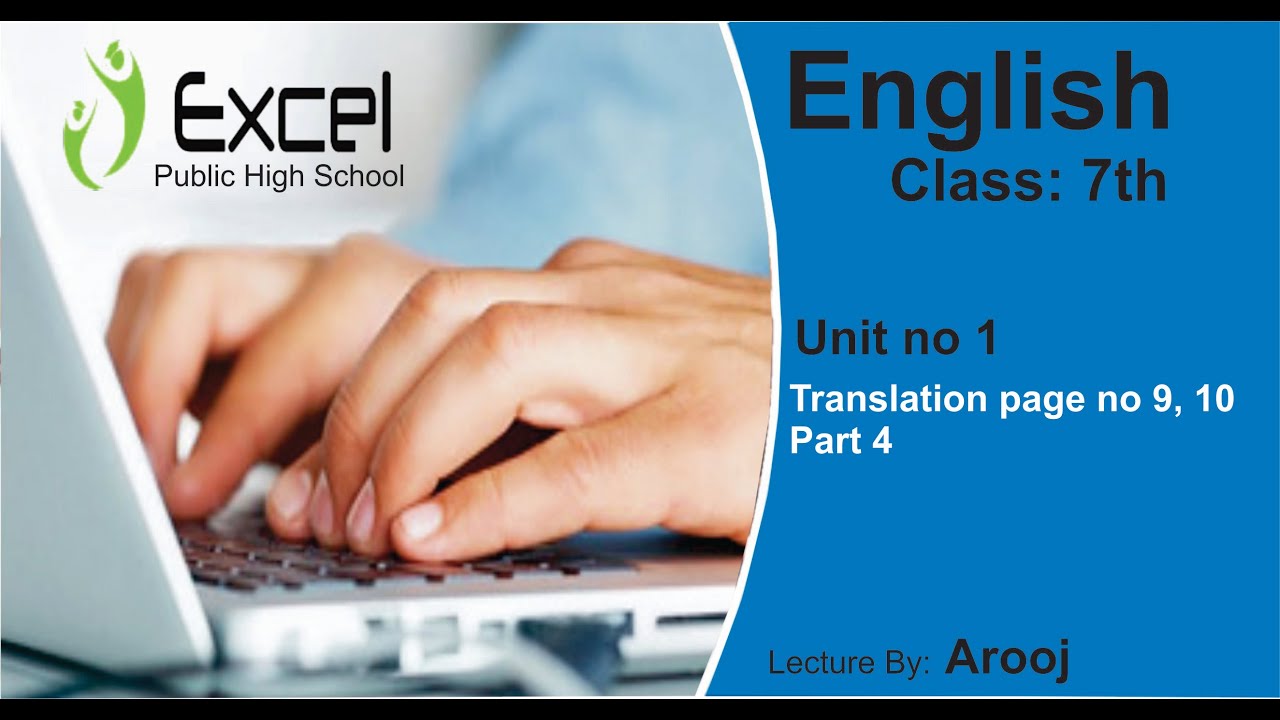 Excel
Public High School

English
Class: 7th

Unit no 1

Translation page no 9, 10
Part 4

Lecture By: Arooj